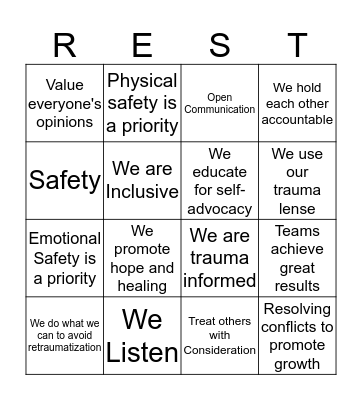 | R | E | S | T |
|---|---|---|---|
| Value everyone's opinions | Physical safety is a priority | Open Communication | We hold each other accountable |
| Safety | We are Inclusive | We educate for self-advocacy | We use our trauma lense |
| Emotional Safety is a priority | We promote hope and healing | We are trauma informed | Teams achieve great results |
| We do what we can to avoid retraumatization | We Listen | Treat others with Consideration | Resolving conflicts to promote growth |